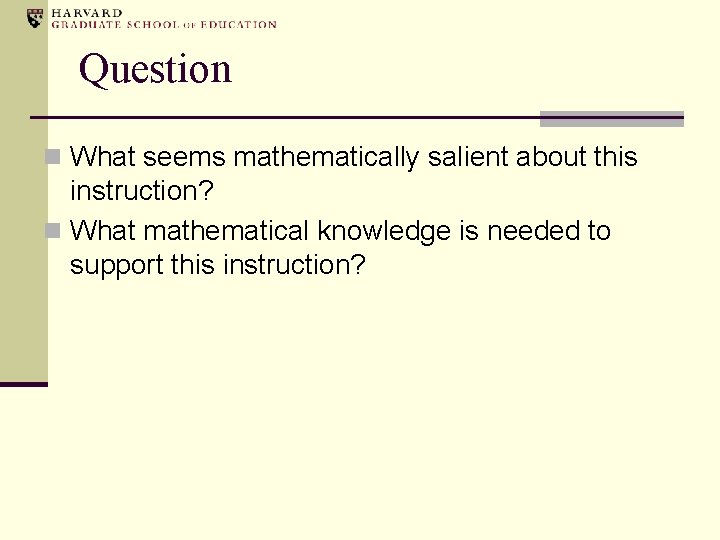 HARVARD
GRADUATE SCHOOL OF EDUCATION

Question

What seems mathematically salient about this instruction?

What mathematical knowledge is needed to support this instruction?